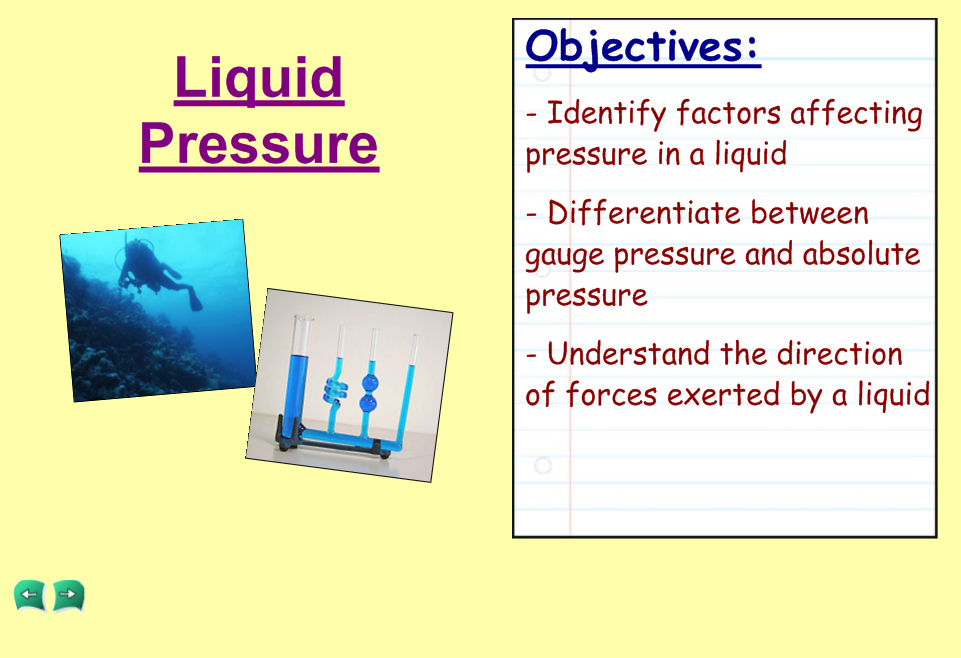 Liquid Pressure

Objectives:

- Identify factors affecting pressure in a liquid

- Differentiate between gauge pressure and absolute pressure

- Understand the direction of forces exerted by a liquid